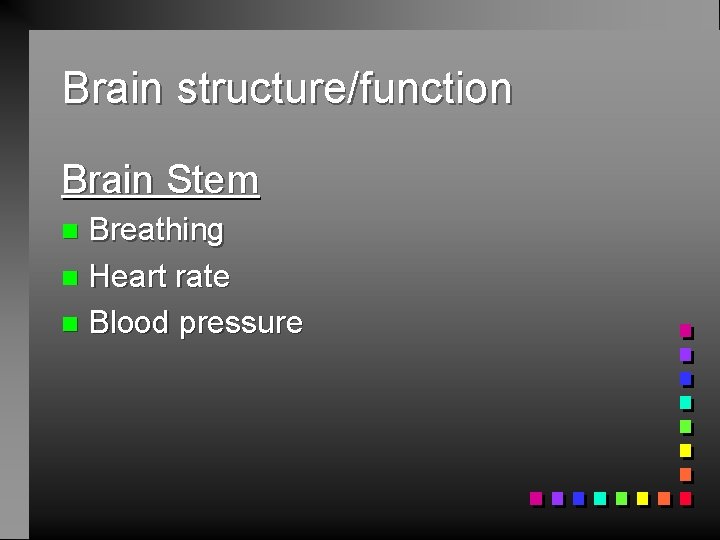 Brain structure/function

Brain Stem

- Breathing
- Heart rate
- Blood pressure